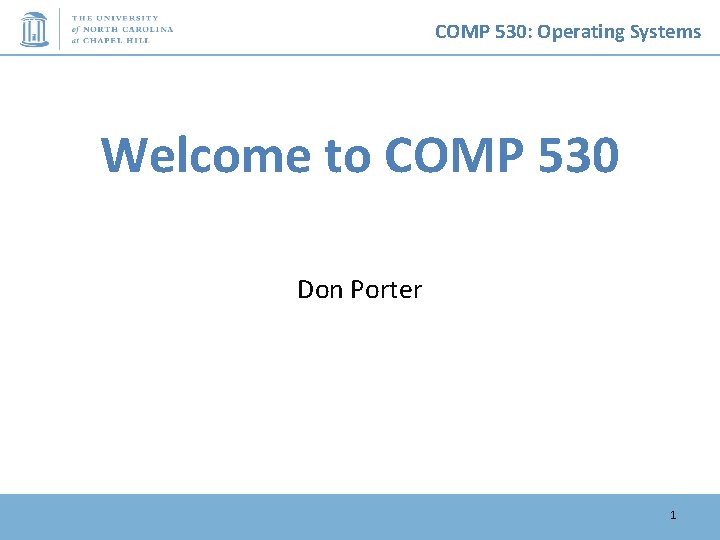 THE UNIVERSITY
of NORTH CAROLINA
at CHAPEL HILL

COMP 530: Operating Systems

Welcome to COMP 530

Don Porter

1